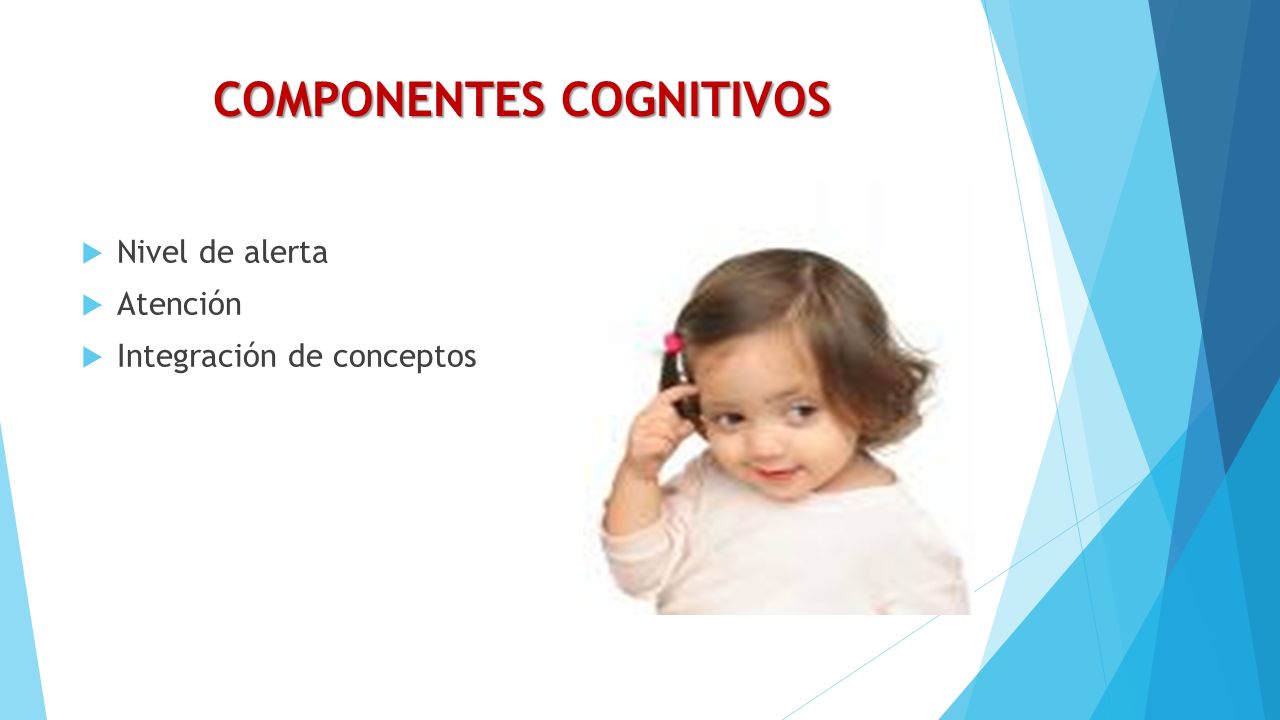 COMPONENTES COGNITIVOS

Nivel de alerta
Atención
Integración de conceptos